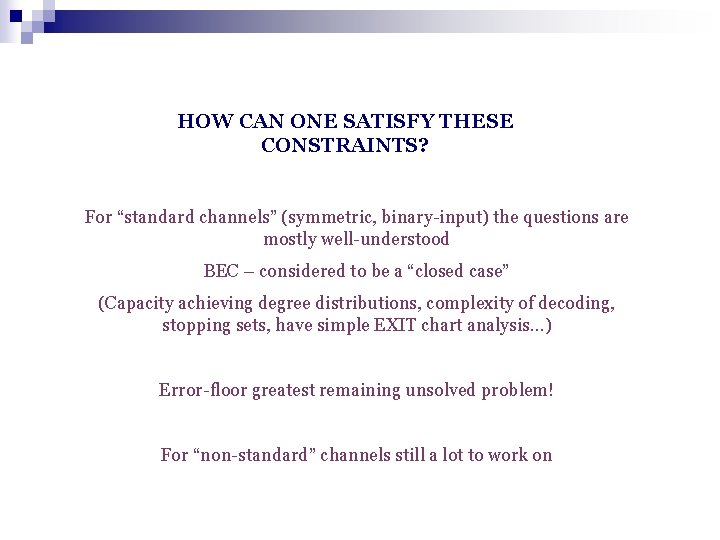 HOW CAN ONE SATISFY THESE CONSTRAINTS?

For “standard channels” (symmetric, binary-input) the questions are mostly well-understood

BEC – considered to be a “closed case”

(Capacity achieving degree distributions, complexity of decoding, stopping sets, have simple EXIT chart analysis…)

Error-floor greatest remaining unsolved problem!

For “non-standard” channels still a lot to work on